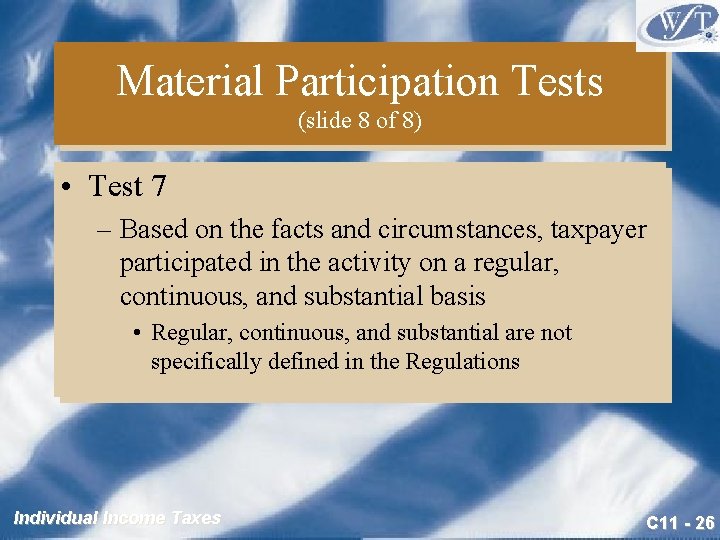 WFT

Material Participation Tests
(slide 8 of 8)

• Test 7
– Based on the facts and circumstances, taxpayer participated in the activity on a regular, continuous, and substantial basis
• Regular, continuous, and substantial are not specifically defined in the Regulations

Individual Income Taxes

C11 - 26